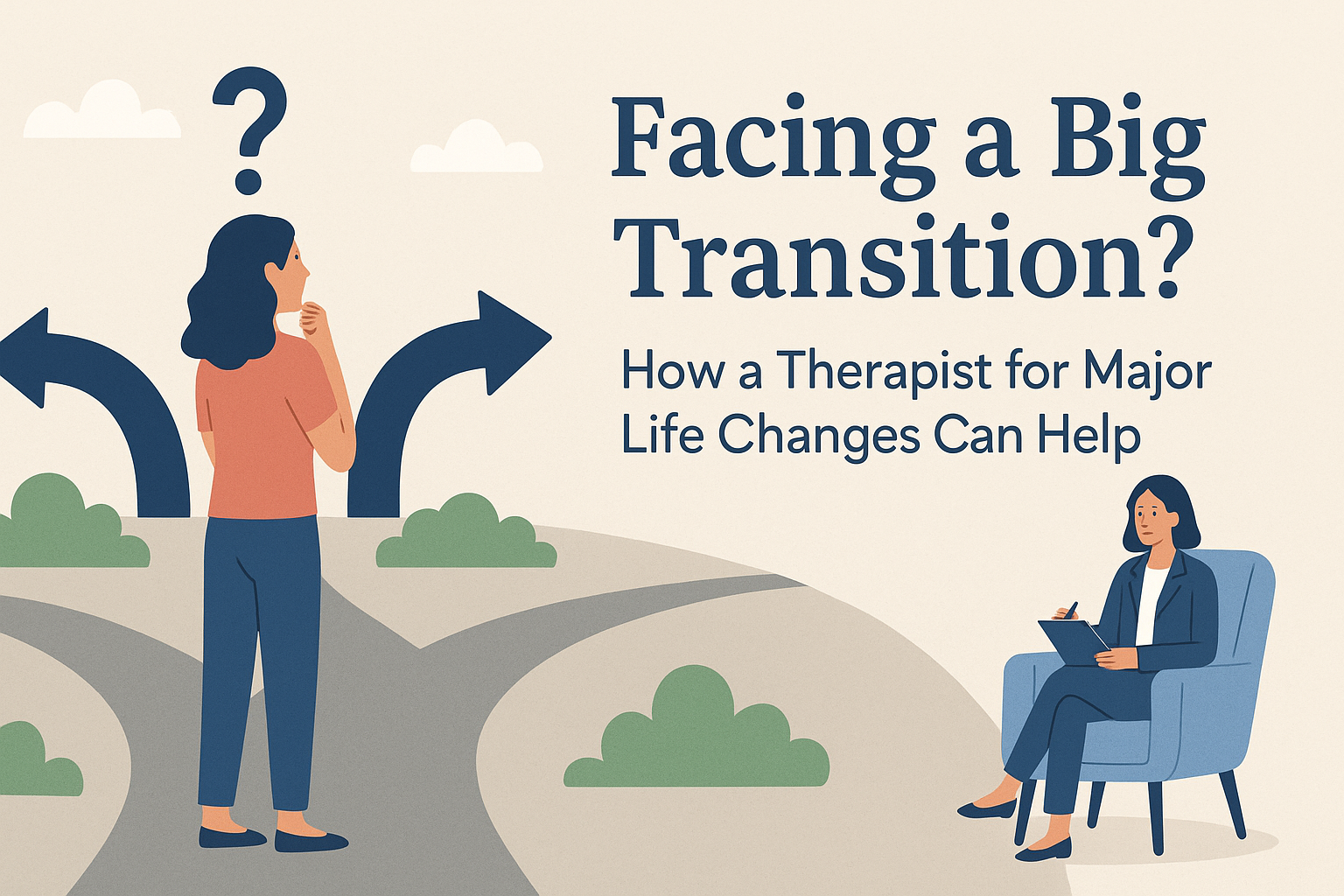 ?

Facing a Big Transition?

How a Therapist for Major Life Changes Can Help